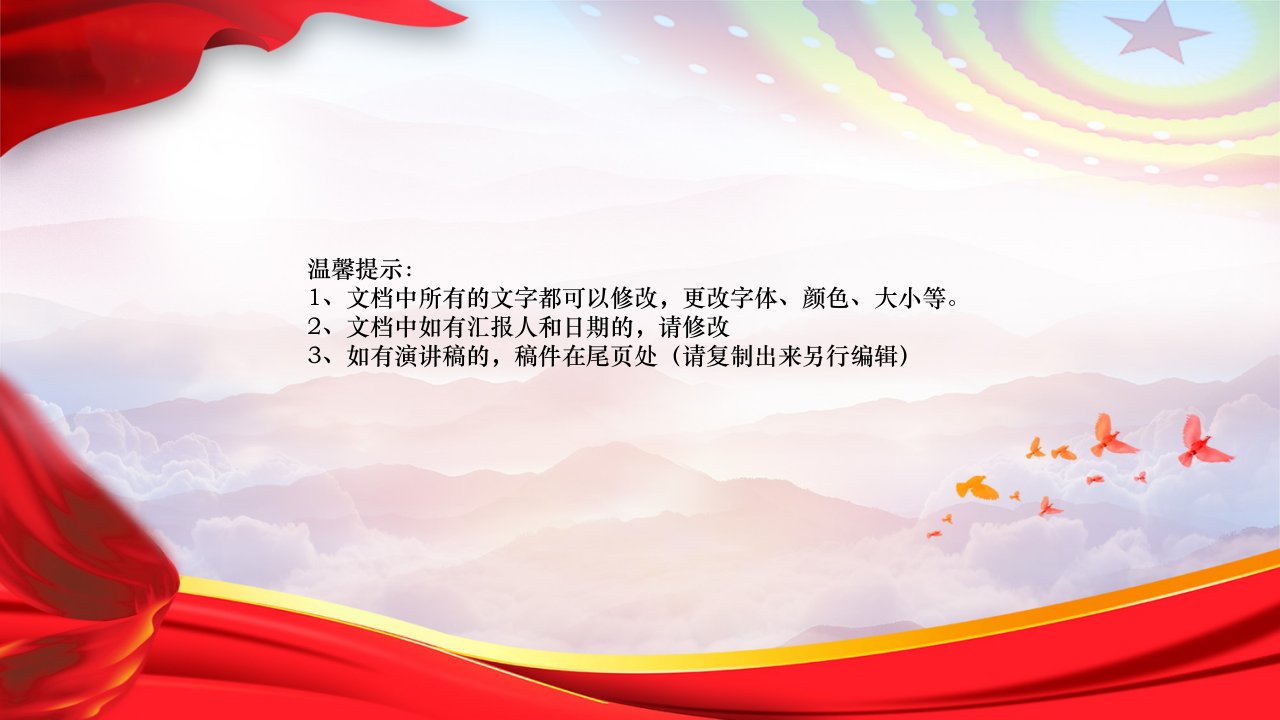 温馨提示：
1、文档中所有的文字都可以修改，更改字体、颜色、大小等。
2、文档中如有汇报人和日期的，请修改
3、如有演讲稿的，稿件在尾页处（请复制出来另行编辑）